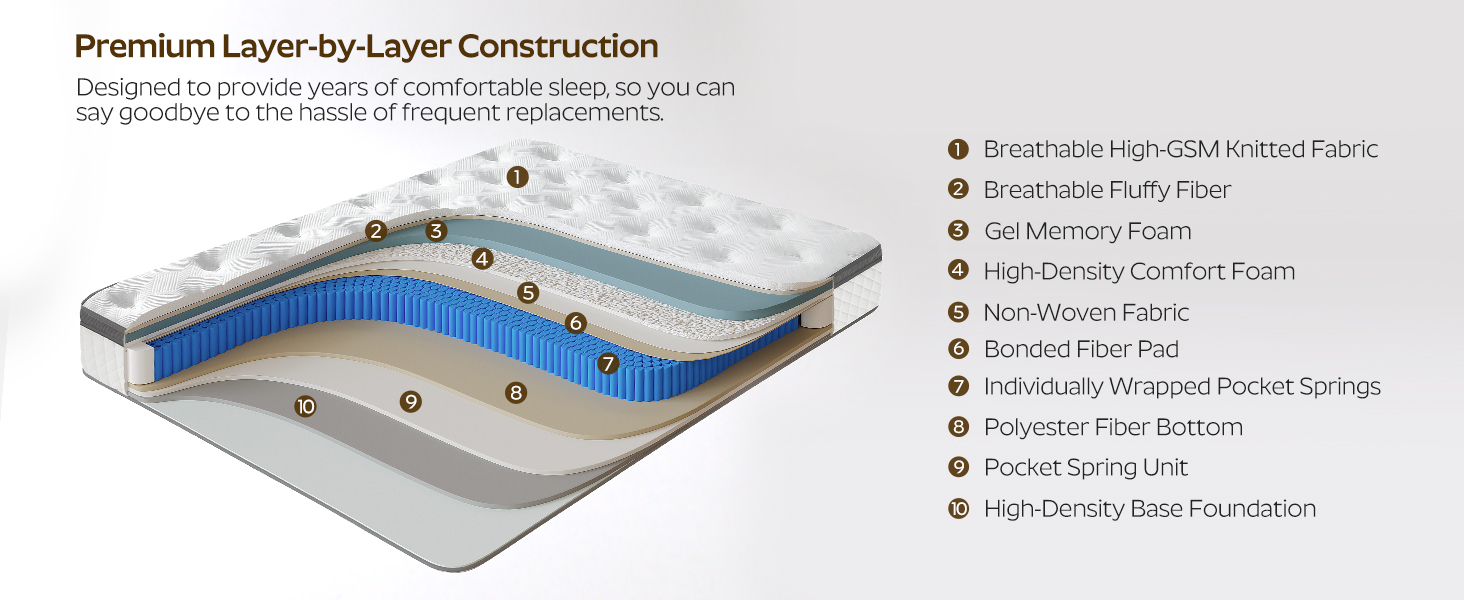 Premium Layer-by-Layer Construction

Designed to provide years of comfortable sleep, so you can say goodbye to the hassle of frequent replacements.

1
2
3
4
5
6
7
8
9
10

1 Breathable High-GSM Knitted Fabric
2 Breathable Fluffy Fiber
3 Gel Memory Foam
4 High-Density Comfort Foam
5 Non-Woven Fabric
6 Bonded Fiber Pad
7 Individually Wrapped Pocket Springs
8 Polyester Fiber Bottom
9 Pocket Spring Unit
10 High-Density Base Foundation